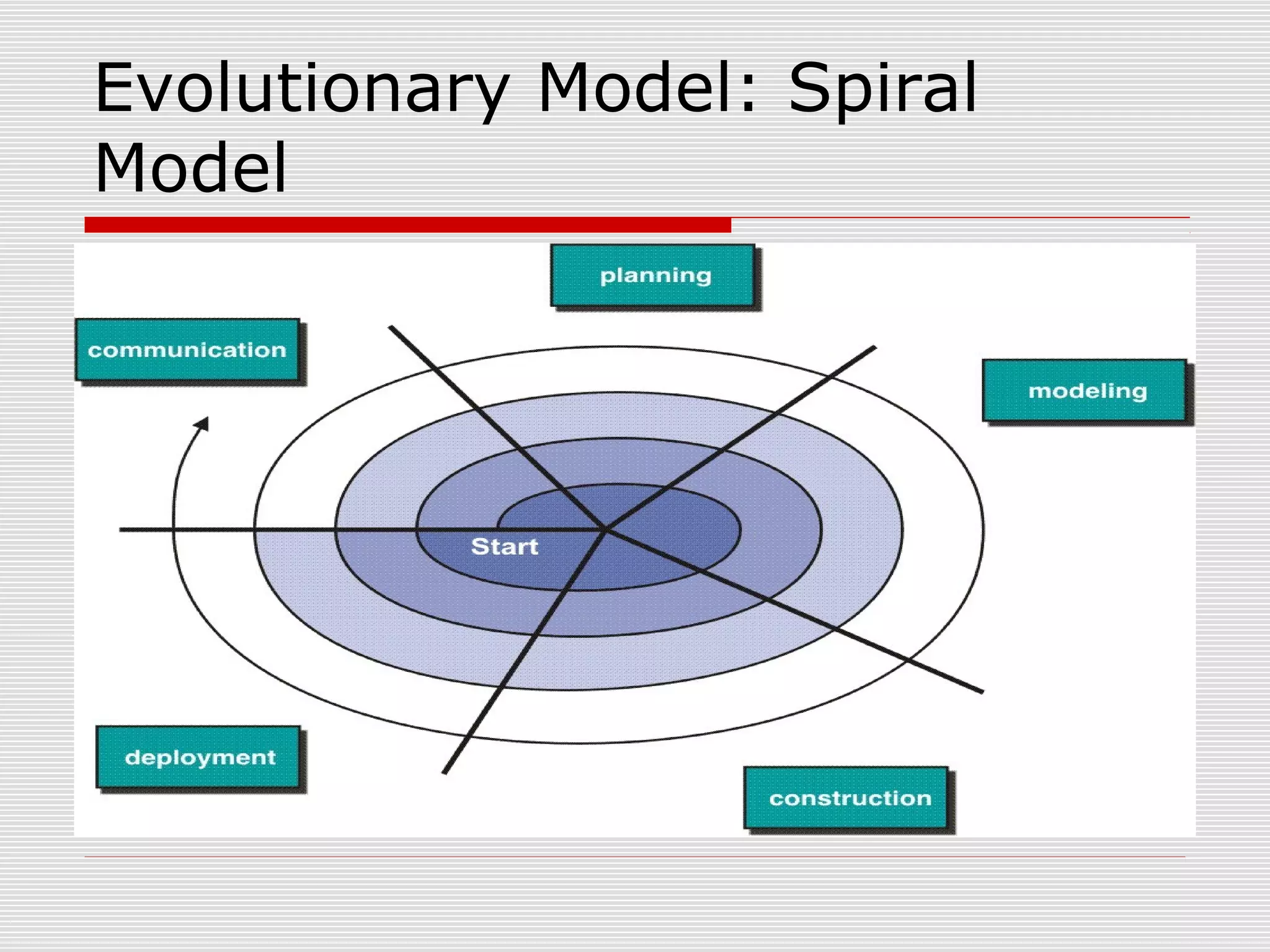 Evolutionary Model: Spiral Model

planning

communication

modeling

Start

deployment

construction